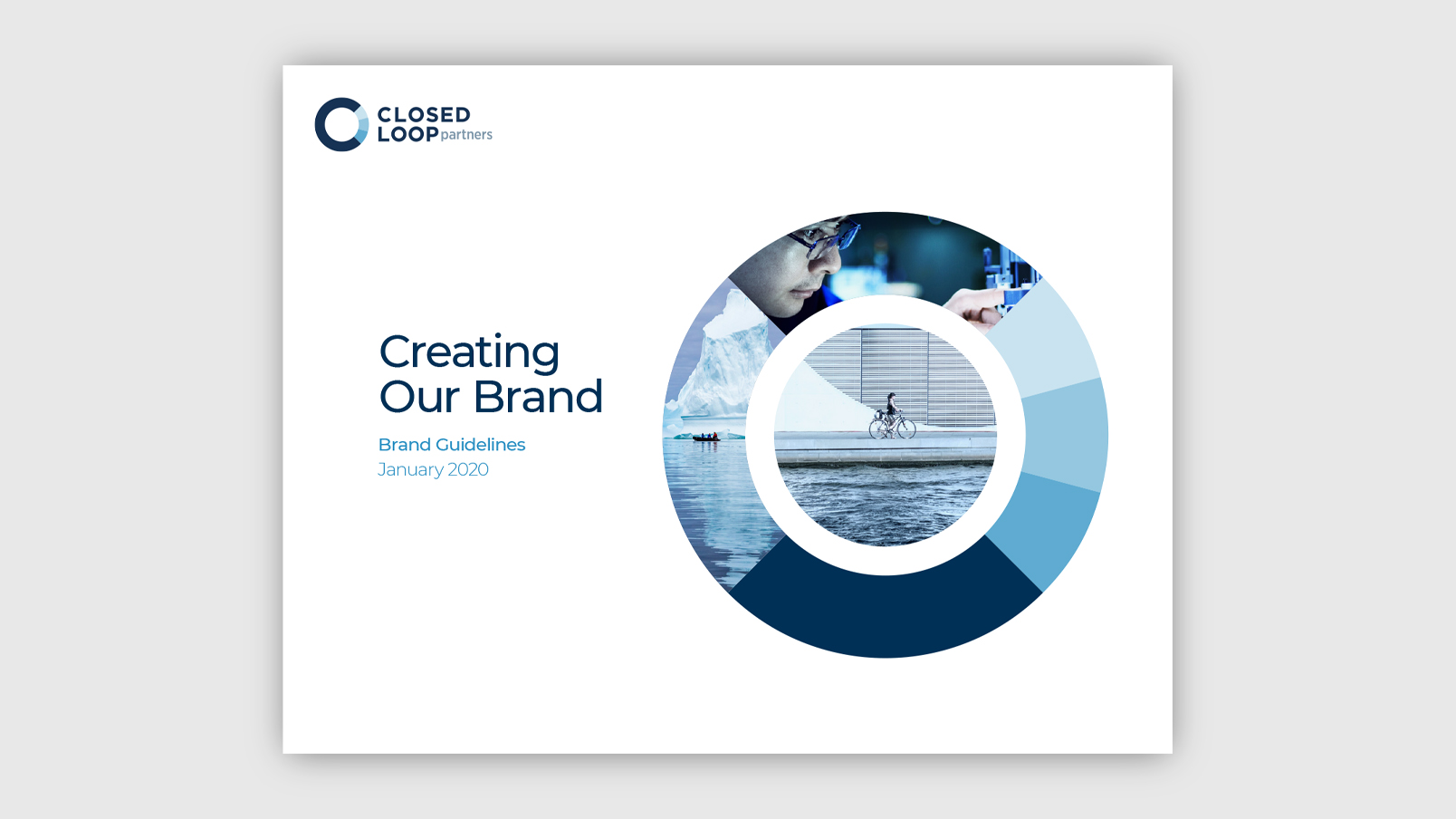 CLOSED
LOOP partners

Creating
Our Brand

Brand Guidelines
January 2020